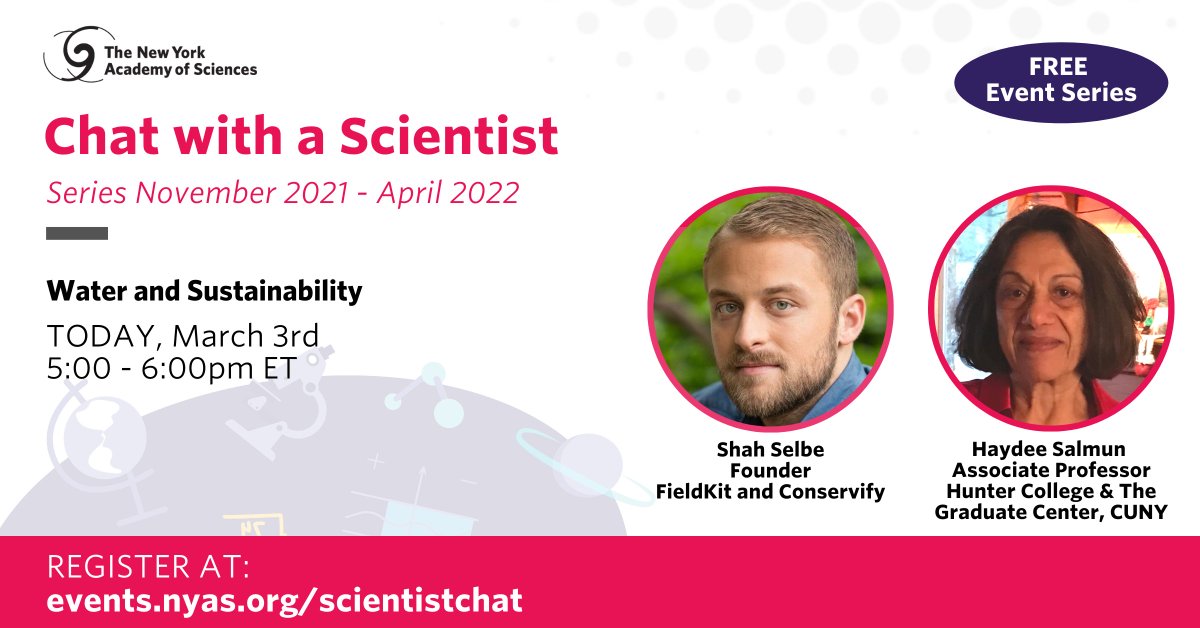 The New York Academy of Sciences

FREE Event Series

Chat with a Scientist

Series November 2021 - April 2022

Water and Sustainability

TODAY, March 3rd
5:00 - 6:00pm ET

Shah Selbe
Founder
FieldKit and Conservify

Haydee Salmun
Associate Professor
Hunter College & The Graduate Center, CUNY

REGISTER AT:
events.nyas.org/scientistchat